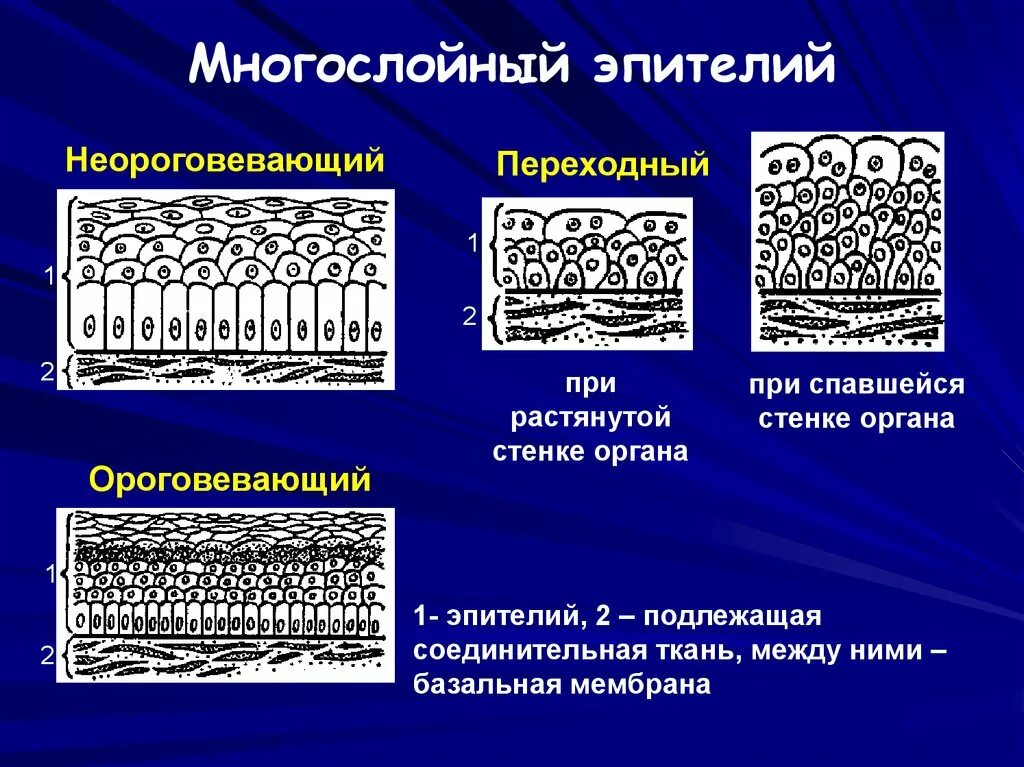 Многослойный эпителий

Неороговевающий

1

2

Переходный

1

2

при растянутой стенке органа

при спавшейся стенке органа

Ороговевающий

1

2

1- эпителий, 2 – подлежащая соединительная ткань, между ними – базальная мембрана